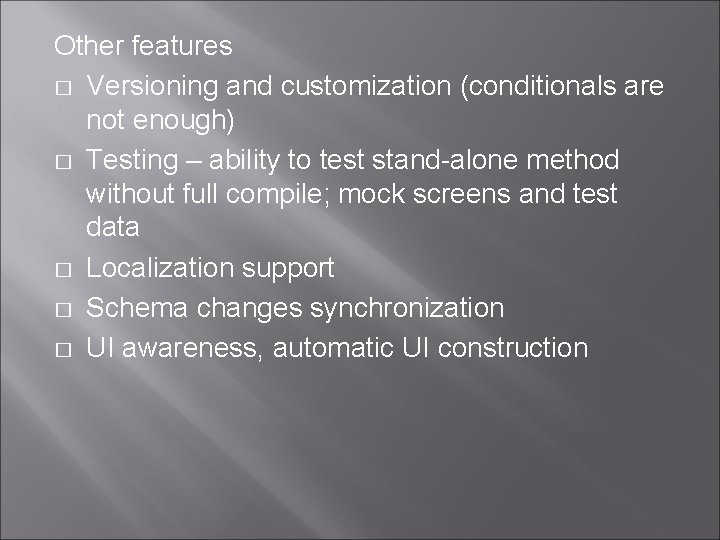 Other features

□ Versioning and customization (conditionals are not enough)

□ Testing – ability to test stand-alone method without full compile; mock screens and test data

□ Localization support

□ Schema changes synchronization

□ UI awareness, automatic UI construction